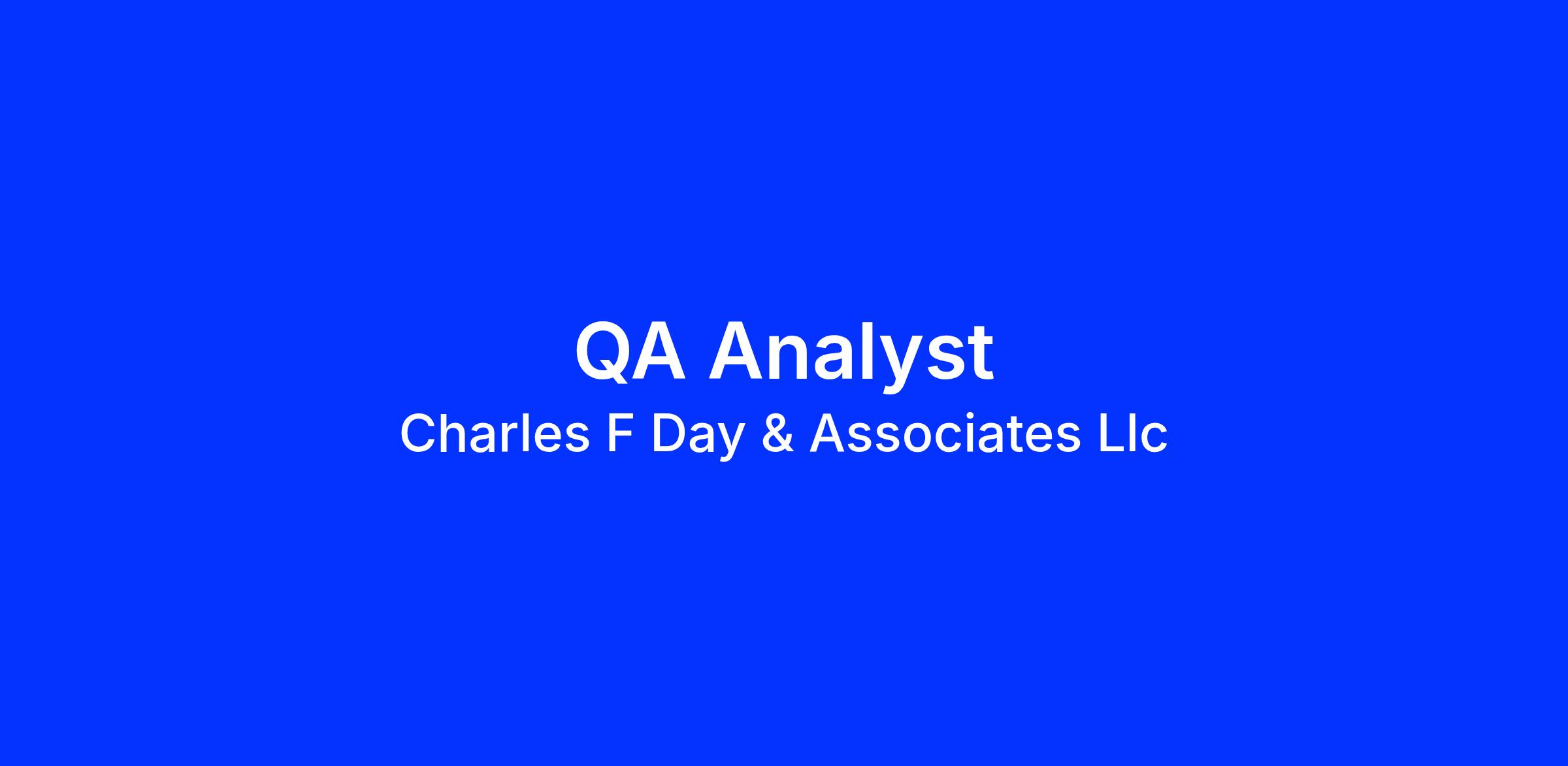 QA Analyst
Charles F Day & Associates Llc